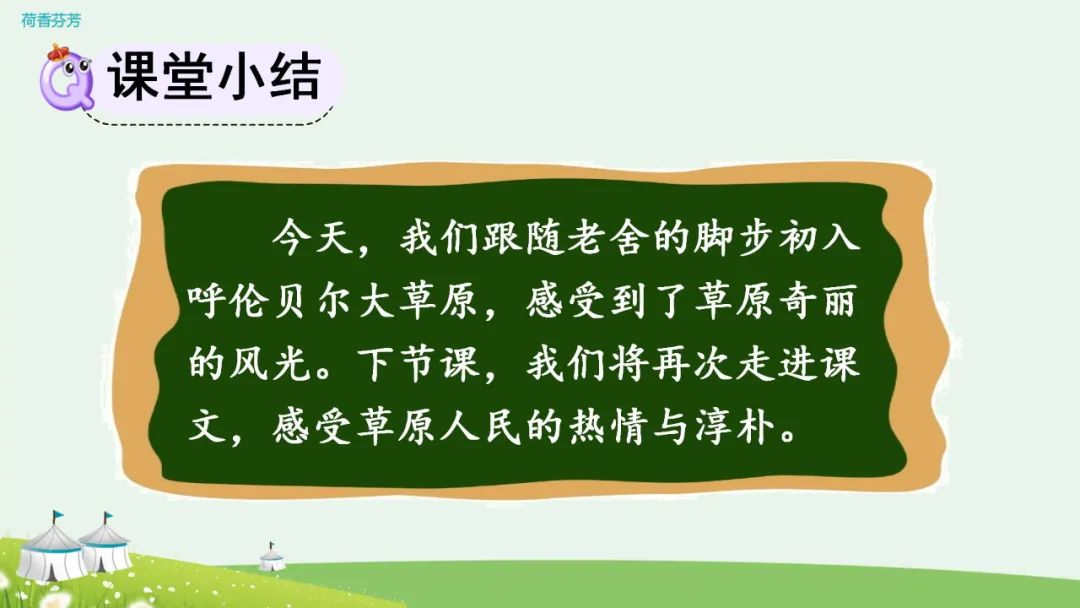 荷香芬芳

课堂小结

今天，我们跟随老舍的脚步初入呼伦贝尔大草原，感受到了草原奇丽的风光。下节课，我们将再次走进课文，感受草原人民的热情与淳朴。